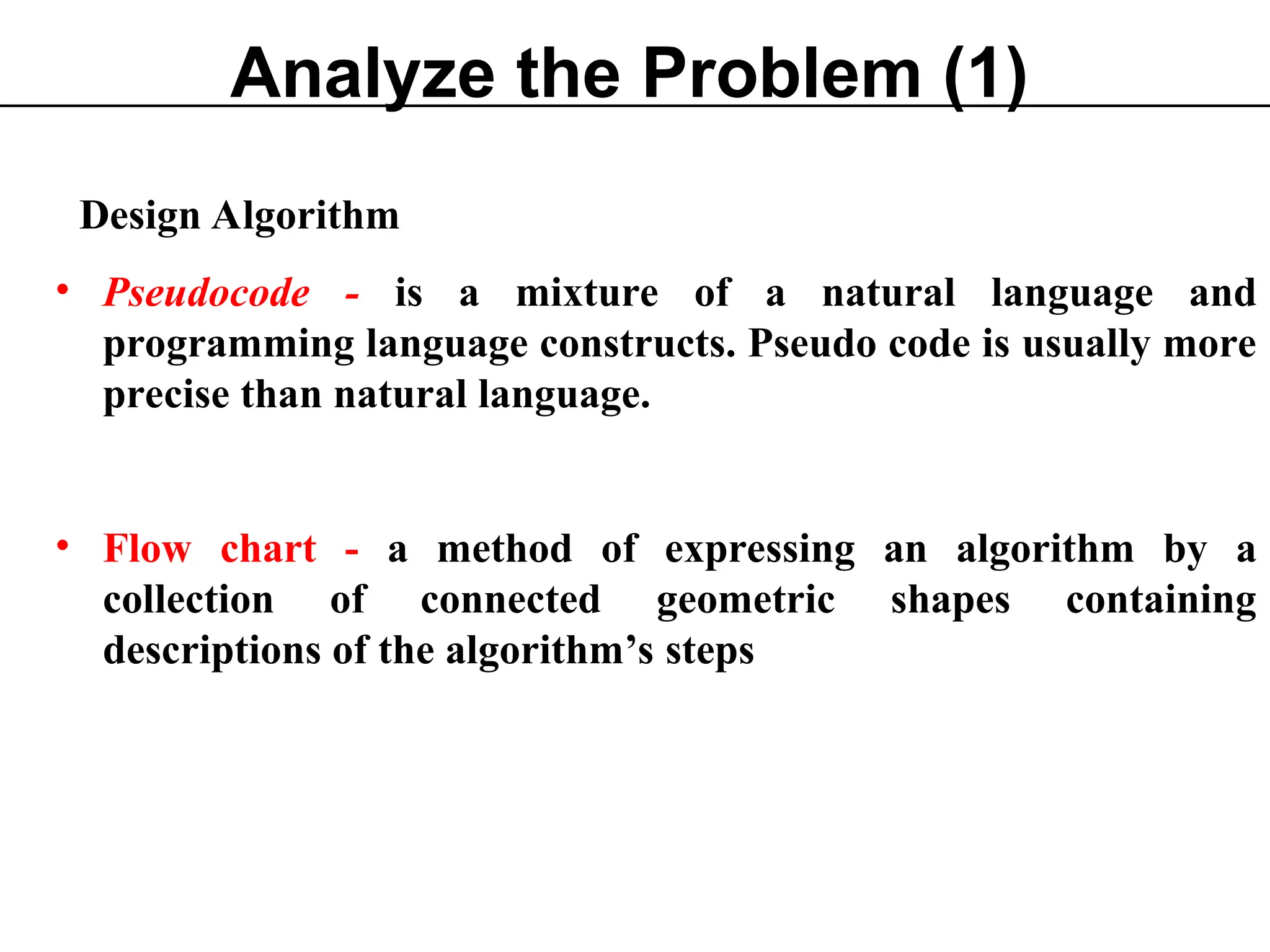 Analyze the Problem (1)

Design Algorithm

• Pseudocode - is a mixture of a natural language and programming language constructs. Pseudo code is usually more precise than natural language.

• Flow chart - a method of expressing an algorithm by a collection of connected geometric shapes containing descriptions of the algorithm’s steps